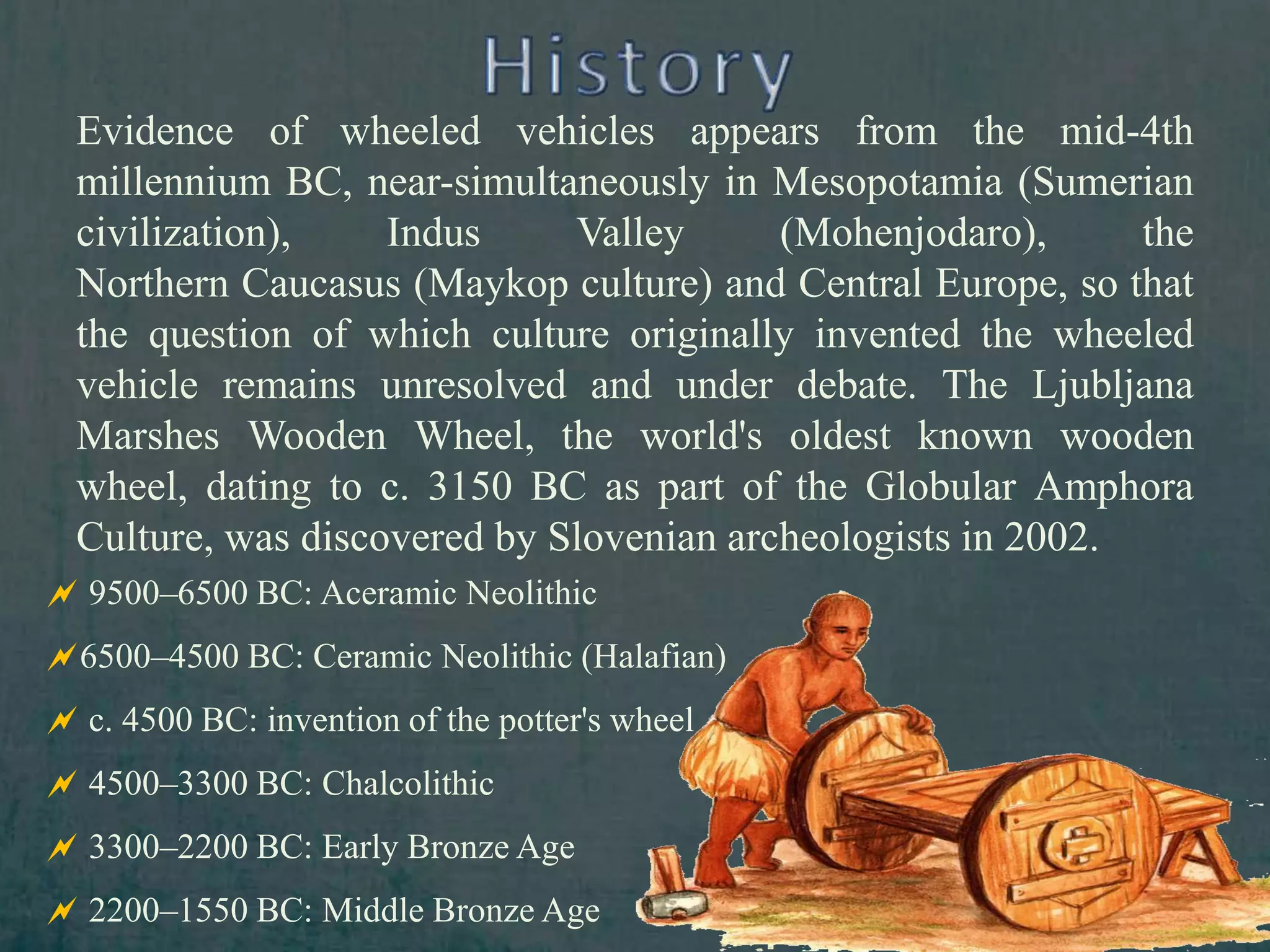 History

Evidence of wheeled vehicles appears from the mid-4th millennium BC, near-simultaneously in Mesopotamia (Sumerian civilization), Indus Valley (Mohenjodaro), the Northern Caucasus (Maykop culture) and Central Europe, so that the question of which culture originally invented the wheeled vehicle remains unresolved and under debate. The Ljubljana Marshes Wooden Wheel, the world's oldest known wooden wheel, dating to c. 3150 BC as part of the Globular Amphora Culture, was discovered by Slovenian archeologists in 2002.

9500–6500 BC: Aceramic Neolithic

6500–4500 BC: Ceramic Neolithic (Halafian)

c. 4500 BC: invention of the potter's wheel

4500–3300 BC: Chalcolithic

3300–2200 BC: Early Bronze Age

2200–1550 BC: Middle Bronze Age